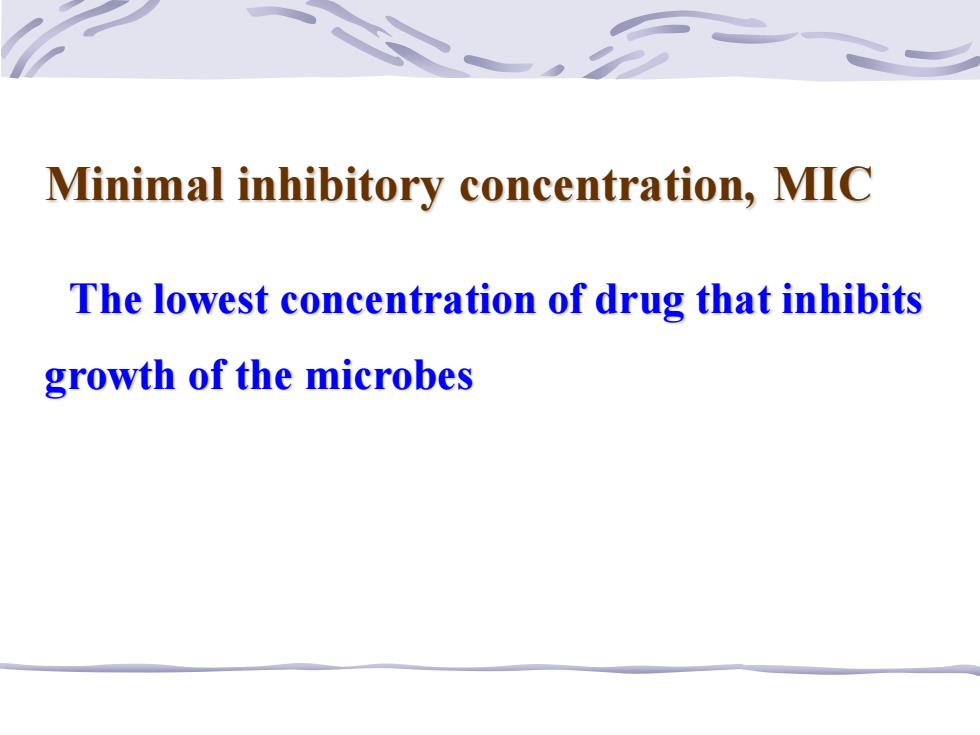 Minimal inhibitory concentration, MIC

The lowest concentration of drug that inhibits growth of the microbes